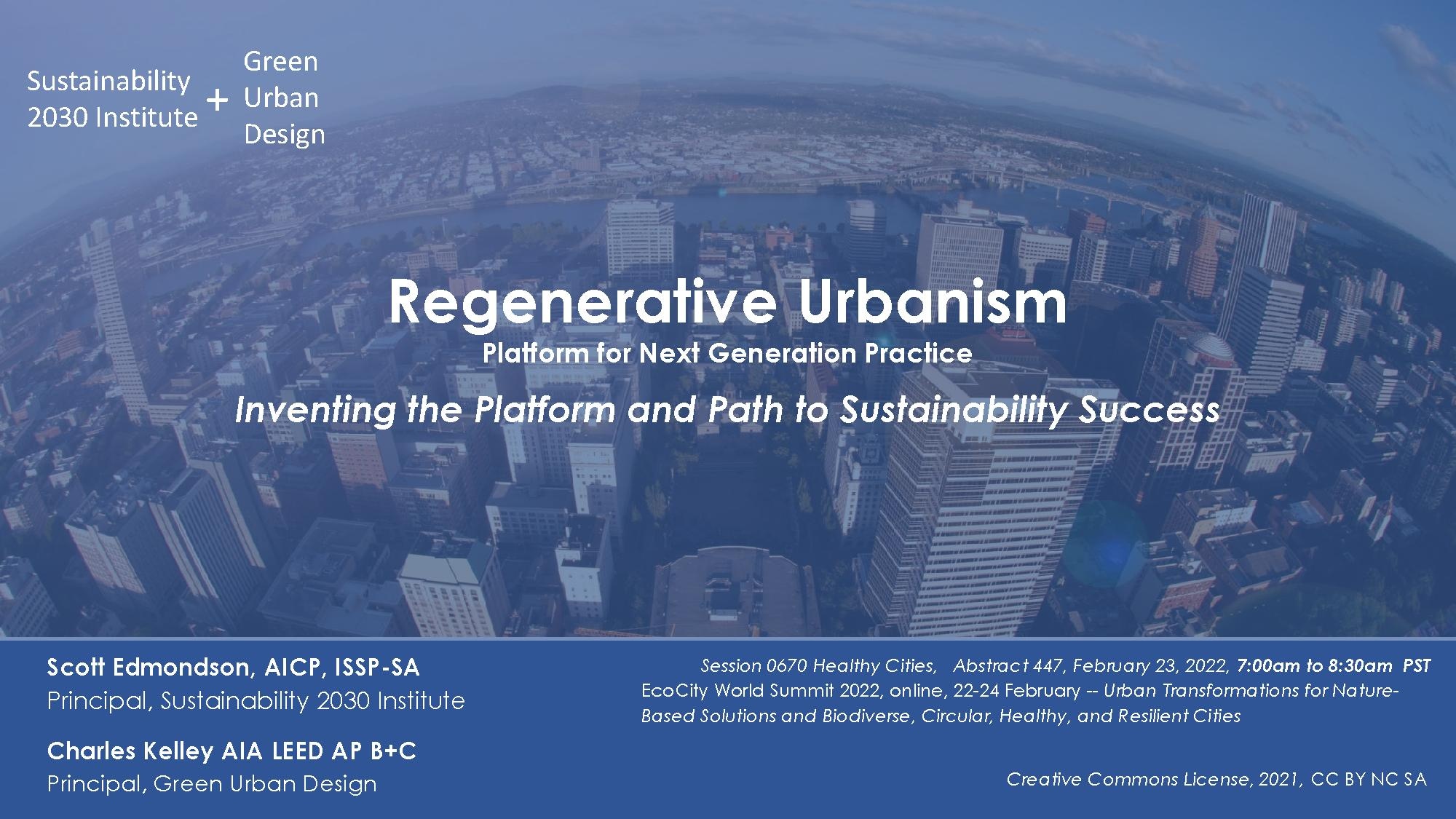 Sustainability 2030 Institute + Green Urban Design

Regenerative Urbanism
Platform for Next Generation Practice

Inventing the Platform and Path to Sustainability Success

Scott Edmondson, AICP, ISSP-SA
Principal, Sustainability 2030 Institute

Charles Kelley AIA LEED AP B+C
Principal, Green Urban Design

Session 0670 Healthy Cities, Abstract 447, February 23, 2022, 7:00am to 8:30am PST
EcoCity World Summit 2022, online, 22-24 February -- Urban Transformations for Nature-Based Solutions and Biodiverse, Circular, Healthy, and Resilient Cities

Creative Commons License, 2021, CC BY NC SA